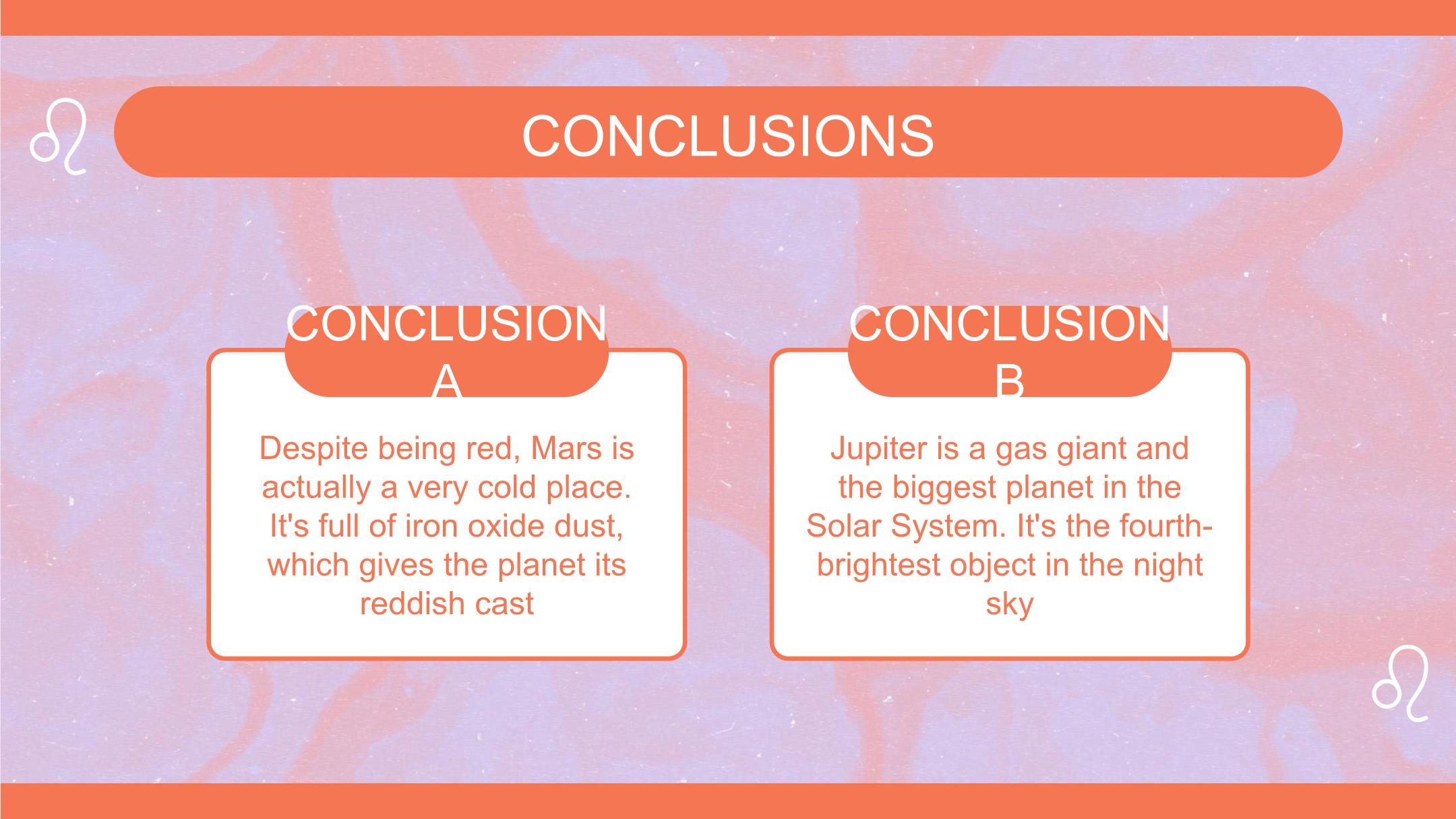 CONCLUSIONS

CONCLUSION A

Despite being red, Mars is actually a very cold place. It's full of iron oxide dust, which gives the planet its reddish cast

CONCLUSION B

Jupiter is a gas giant and the biggest planet in the Solar System. It's the fourth-brightest object in the night sky